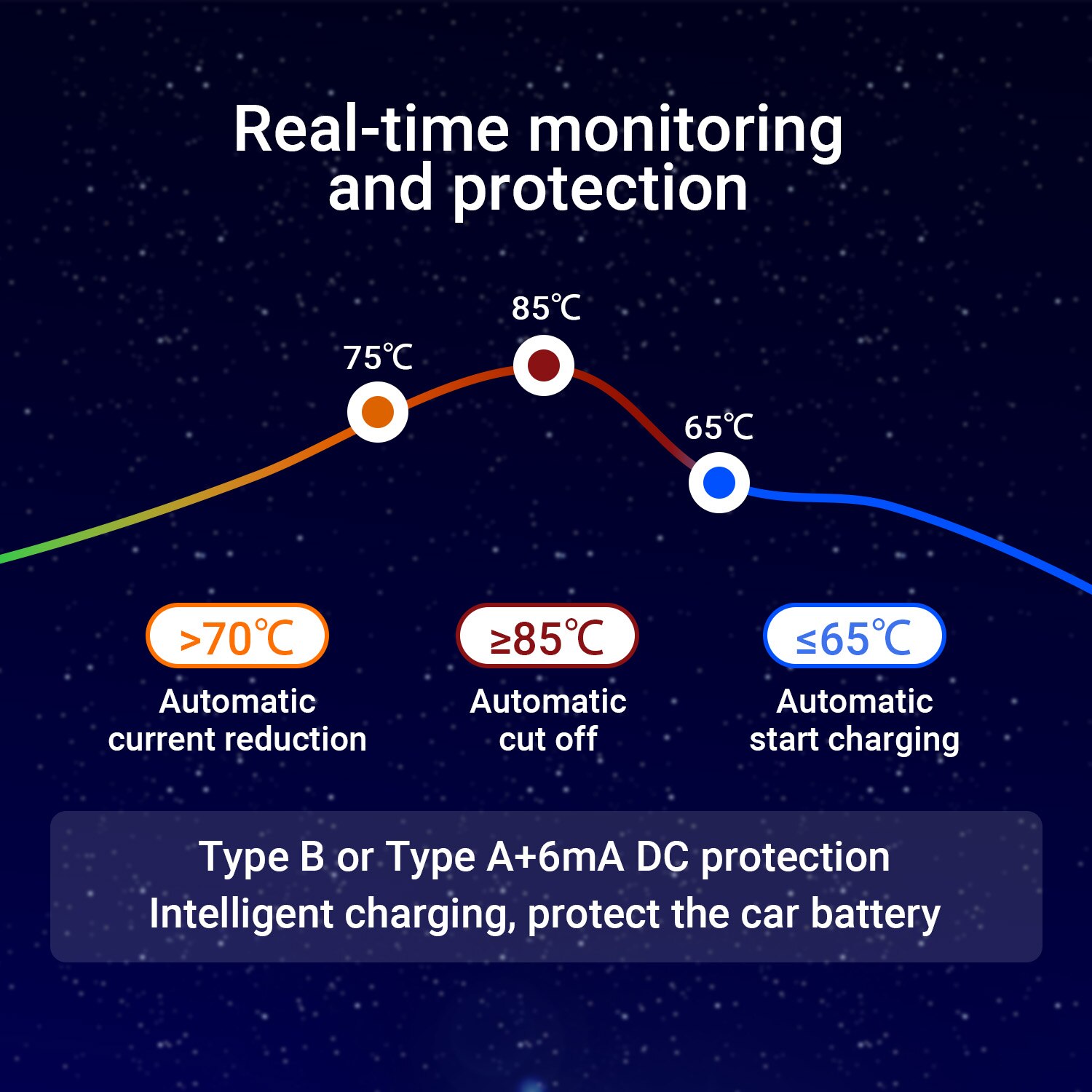 Real-time monitoring and protection

75℃

85℃

65℃

>70℃

Automatic current reduction

≥85℃

Automatic cut off

≤65℃

Automatic start charging

Type B or Type A+6mA DC protection
Intelligent charging, protect the car battery